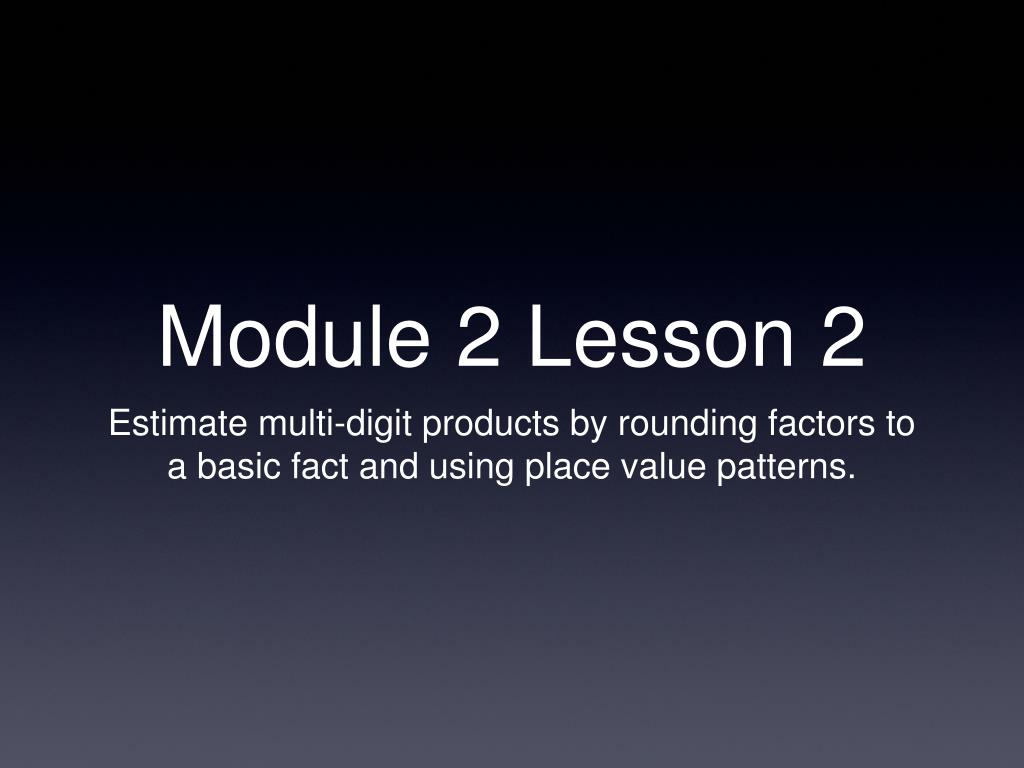 Module 2 Lesson 2

Estimate multi-digit products by rounding factors to a basic fact and using place value patterns.